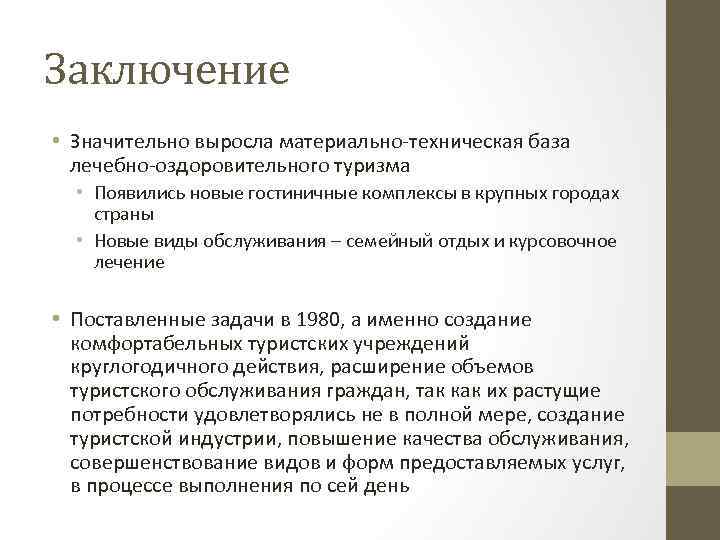 Заключение

• Значительно выросла материально-техническая база лечебно-оздоровительного туризма

• Появились новые гостиничные комплексы в крупных городах страны

• Новые виды обслуживания – семейный отдых и курсовочное лечение

• Поставленные задачи в 1980, а именно создание комфортабельных туристских учреждений круглогодичного действия, расширение объемов туристского обслуживания граждан, так как их растущие потребности удовлетворялись не в полной мере, создание туристской индустрии, повышение качества обслуживания, совершенствование видов и форм предоставляемых услуг, в процессе выполнения по сей день